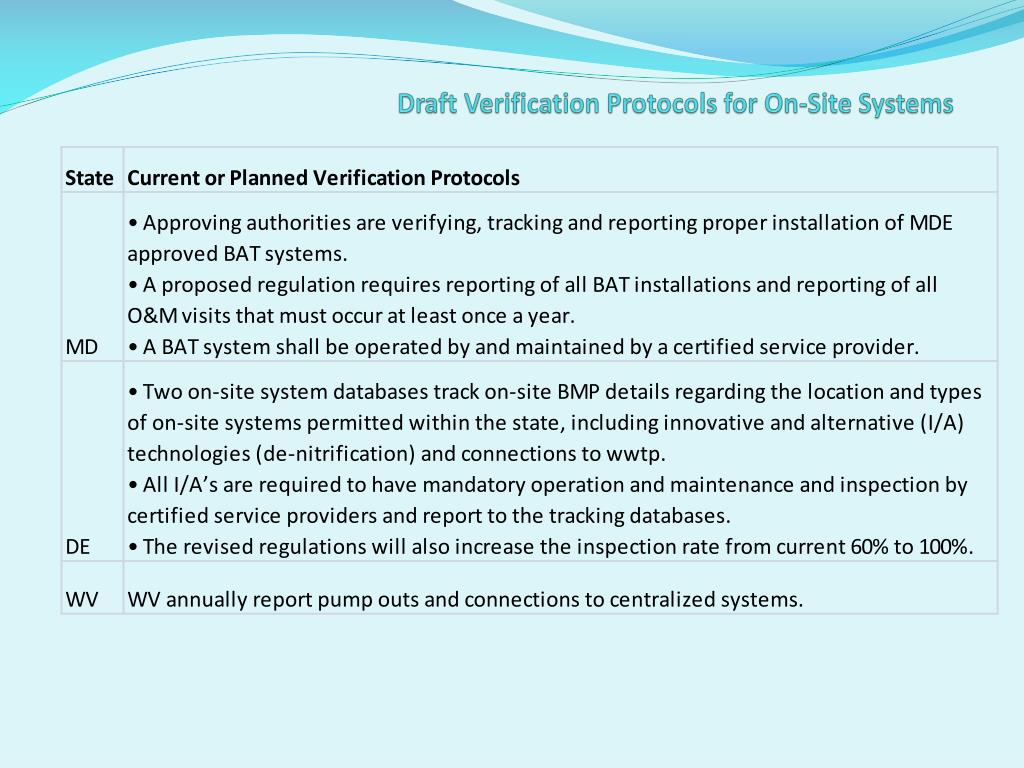 Draft Verification Protocols for On-Site Systems

| State | Current or Planned Verification Protocols |
|---|---|
| MD | • Approving authorities are verifying, tracking and reporting proper installation of MDE approved BAT systems. • A proposed regulation requires reporting of all BAT installations and reporting of all O&M visits that must occur at least once a year. • A BAT system shall be operated by and maintained by a certified service provider. |
| DE | • Two on-site system databases track on-site BMP details regarding the location and types of on-site systems permitted within the state, including innovative and alternative (I/A) technologies (de-nitrification) and connections to wwtp. • All I/A's are required to have mandatory operation and maintenance and inspection by certified service providers and report to the tracking databases. • The revised regulations will also increase the inspection rate from current 60% to 100%. |
| WV | WV annually report pump outs and connections to centralized systems. |